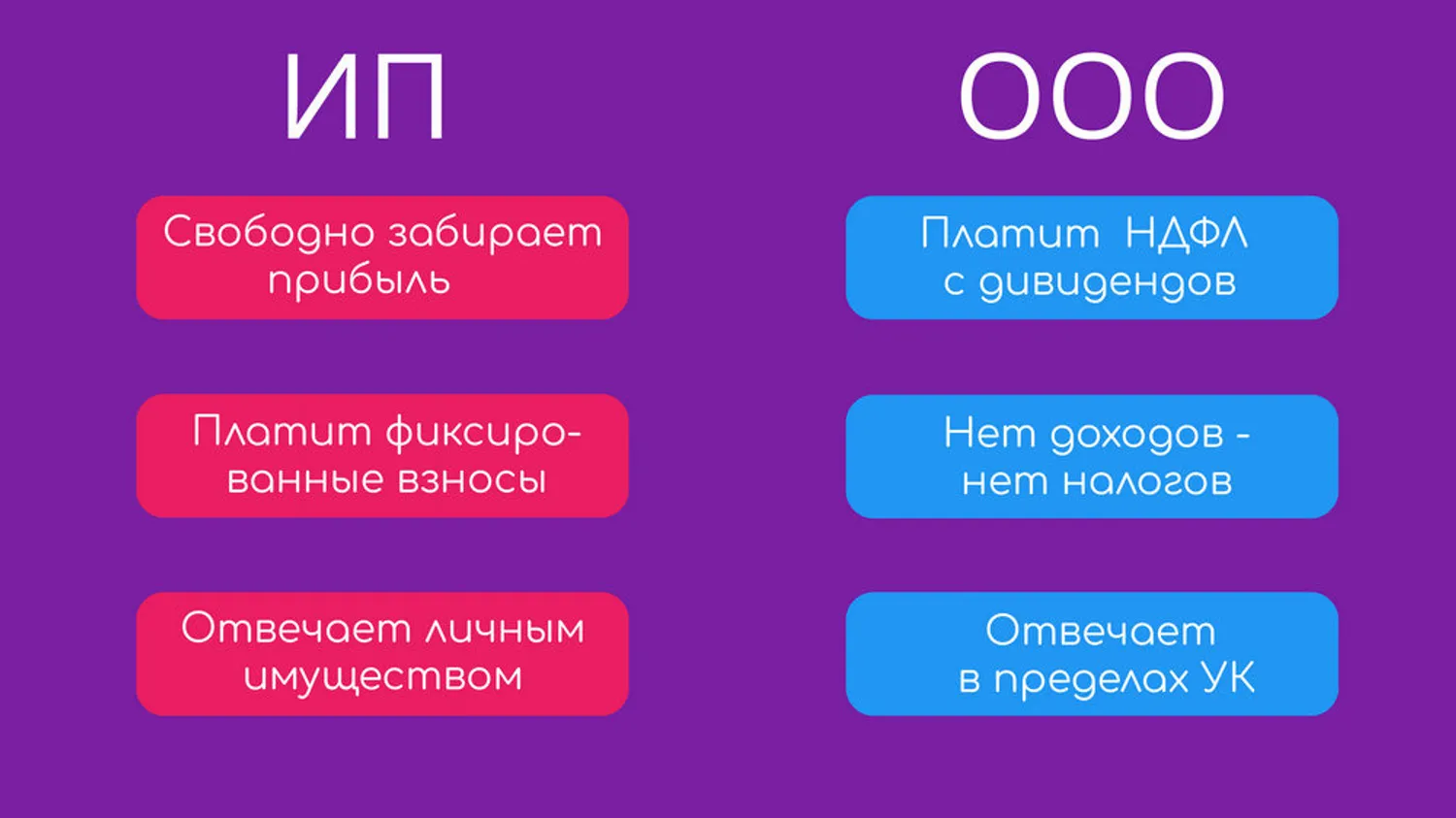 ИП

Свободно забирает прибыль

Платит фиксированные взносы

Отвечает личным имуществом

ООО

Платит НДФЛ с дивидендов

Нет доходов - нет налогов

Отвечает в пределах УК